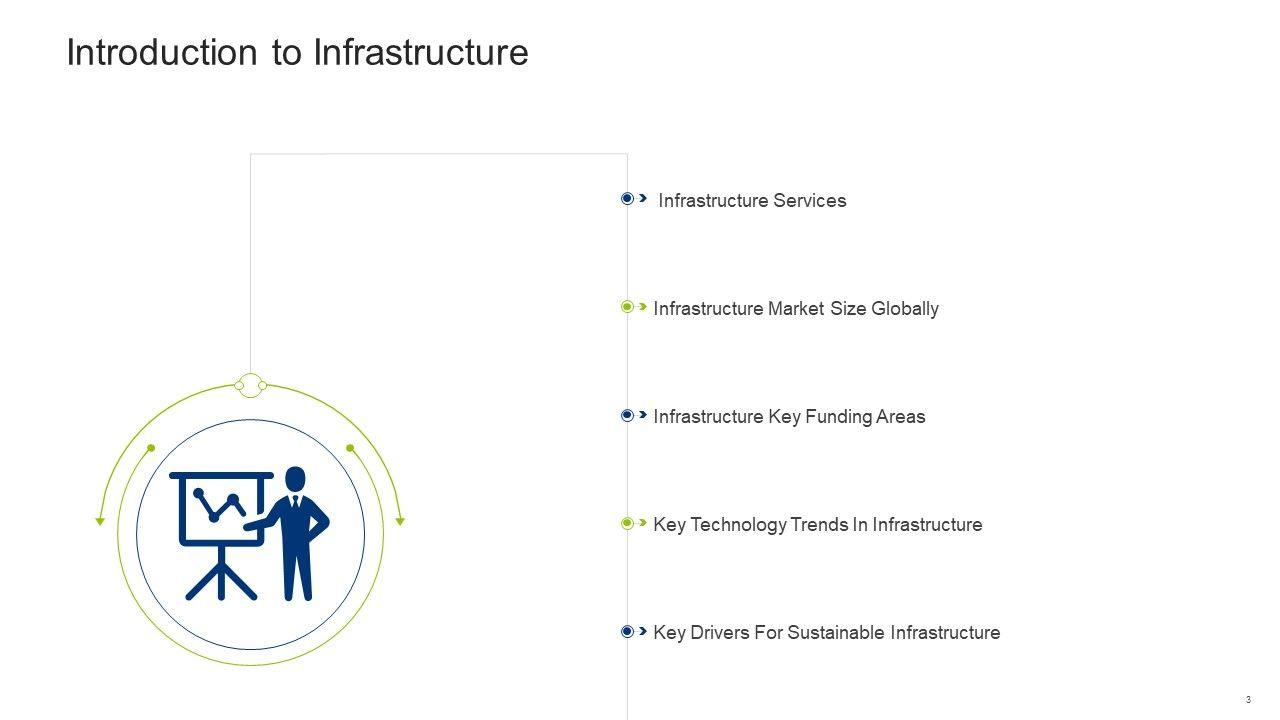 Introduction to Infrastructure

Infrastructure Services

Infrastructure Market Size Globally

Infrastructure Key Funding Areas

Key Technology Trends In Infrastructure

Key Drivers For Sustainable Infrastructure

3